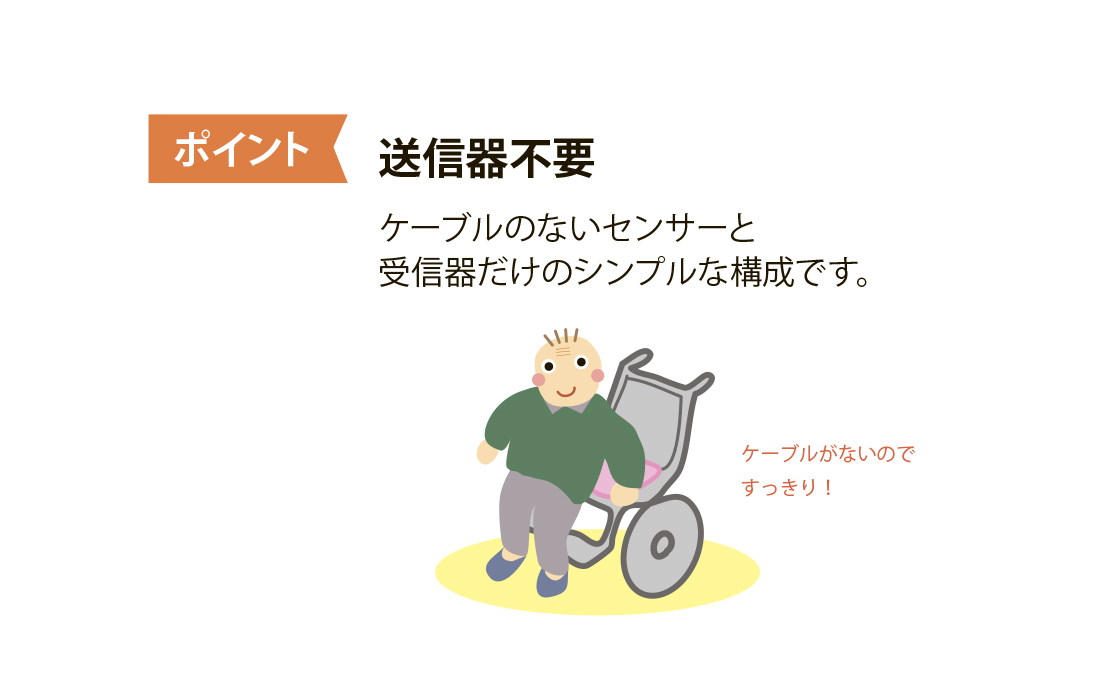 ポイント

送信器不要

ケーブルのないセンサーと
受信器だけのシンプルな構成です。

ケーブルがないので
すっきり！